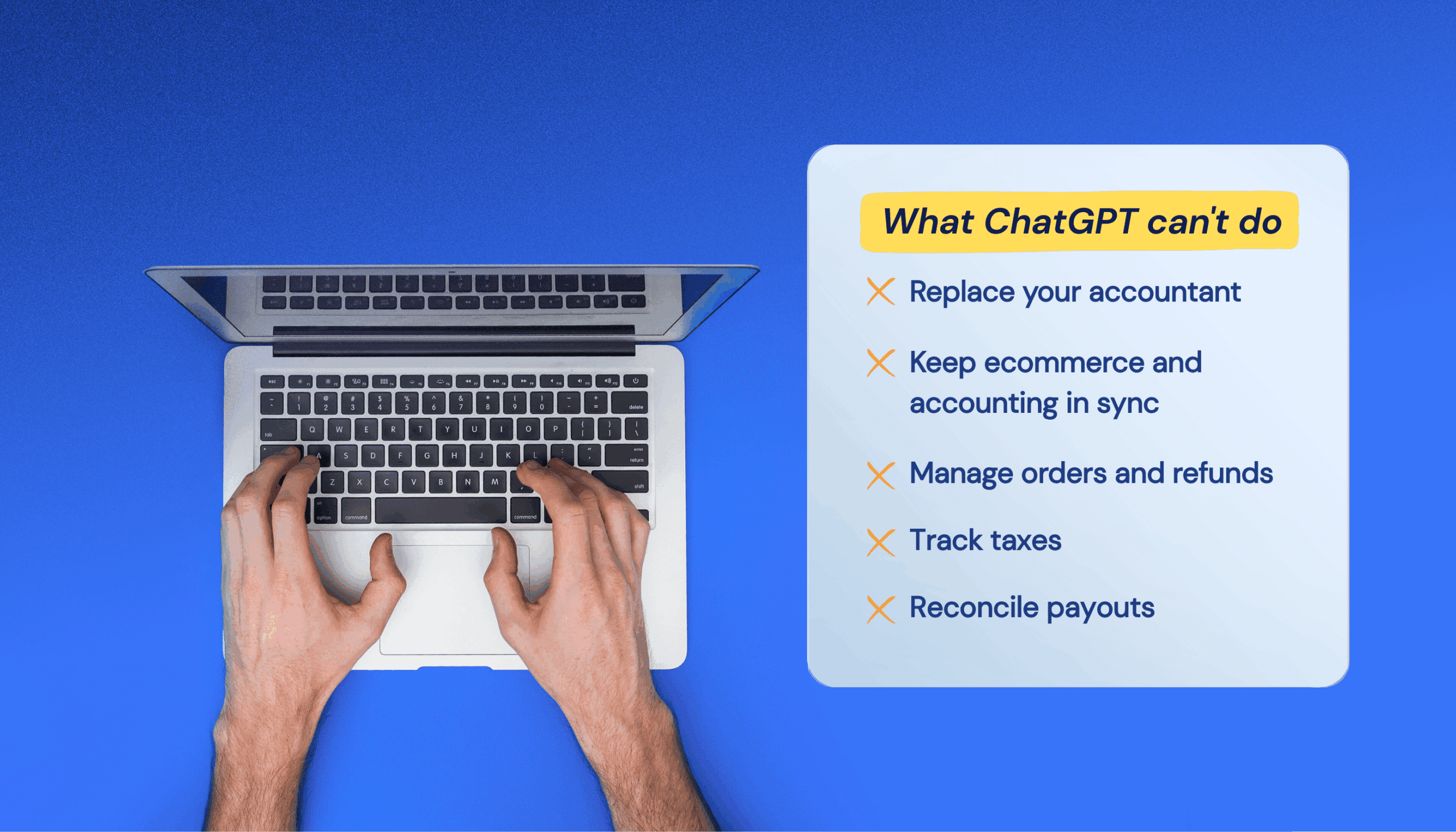 What ChatGPT can't do

Replace your accountant

Keep ecommerce and accounting in sync

Manage orders and refunds

Track taxes

Reconcile payouts